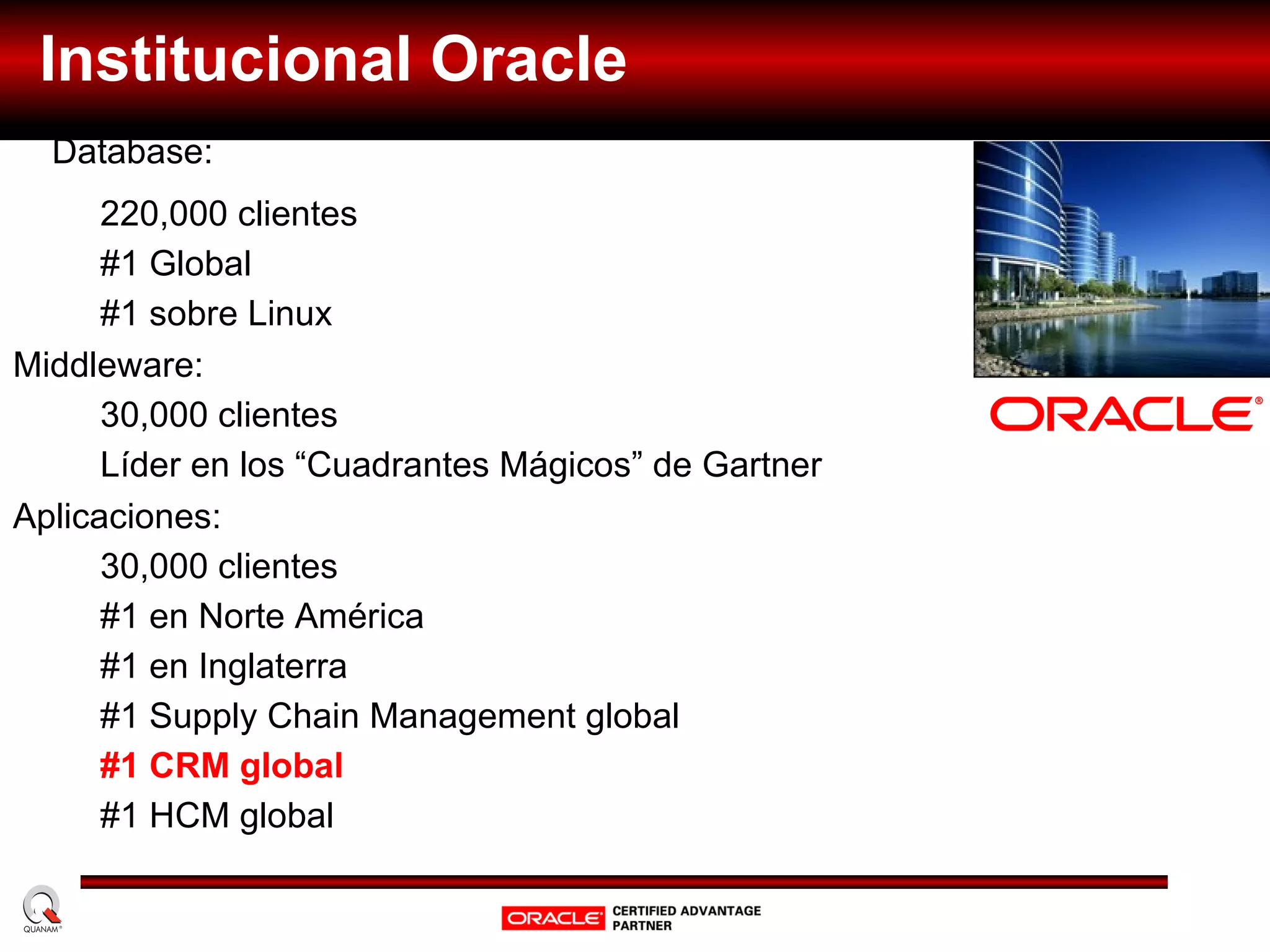 Institucional Oracle

Database:

220,000 clientes

#1 Global

#1 sobre Linux

Middleware:

30,000 clientes

Líder en los “Cuadrantes Mágicos” de Gartner

Aplicaciones:

30,000 clientes

#1 en Norte América

#1 en Inglaterra

#1 Supply Chain Management global

#1 CRM global

#1 HCM global

ORACLE®

QUANAM®

ORACLE CERTIFIED ADVANTAGE PARTNER